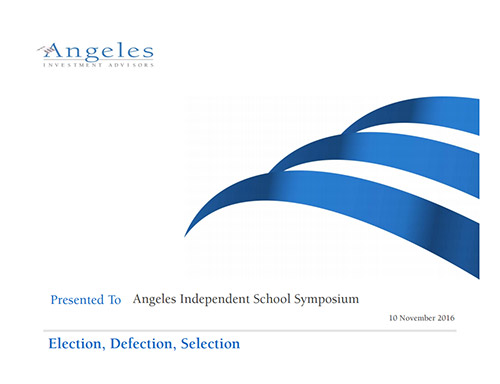 Angeles
INVESTMENT ADVISORS

Presented To Angeles Independent School Symposium

10 November 2016

Election, Defection, Selection